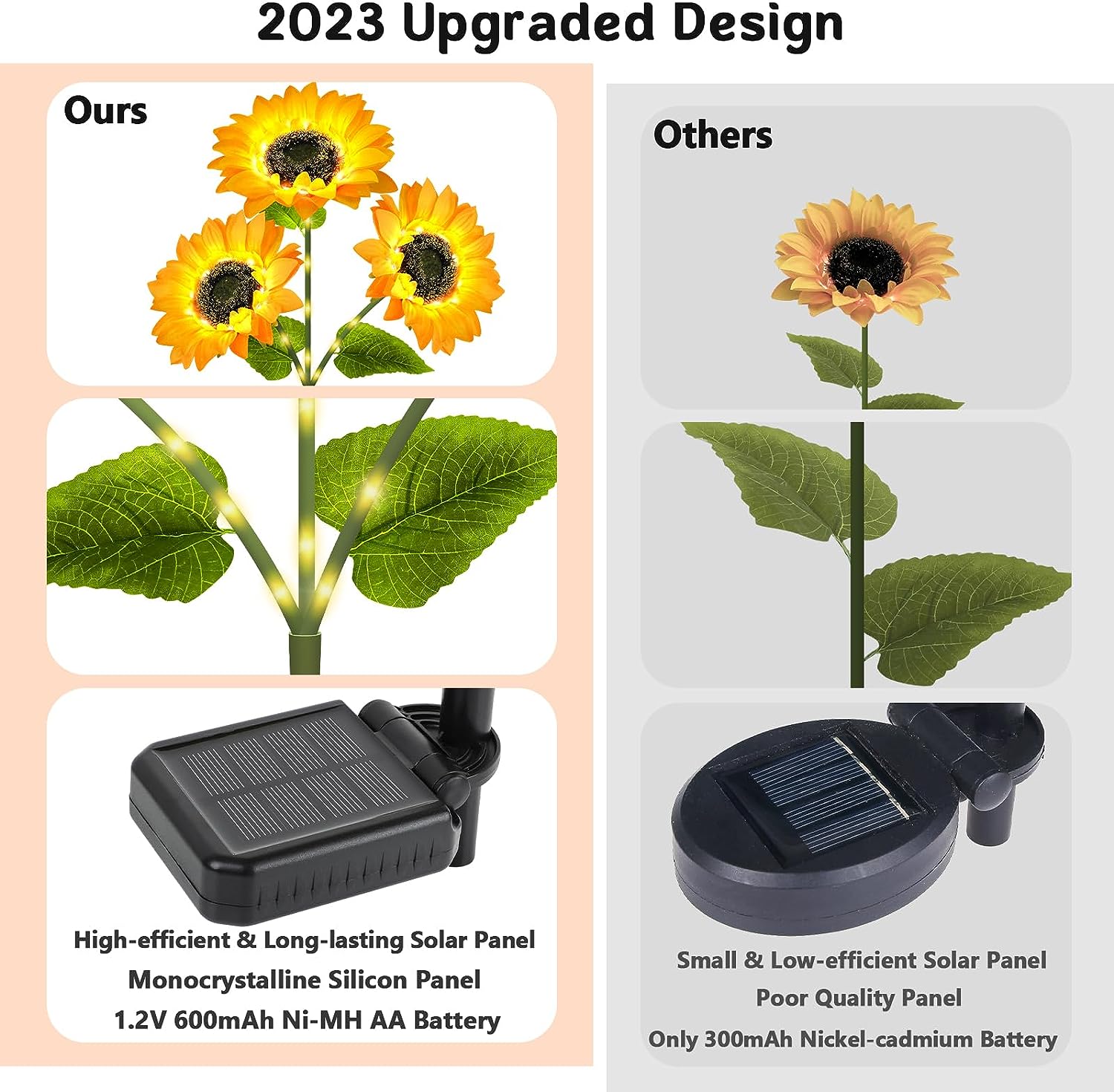 2023 Upgraded Design

Ours

High-efficient & Long-lasting Solar Panel
Monocrystalline Silicon Panel
1.2V 600mAh Ni-MH AA Battery

Others

Small & Low-efficient Solar Panel
Poor Quality Panel
Only 300mAh Nickel-cadmium Battery